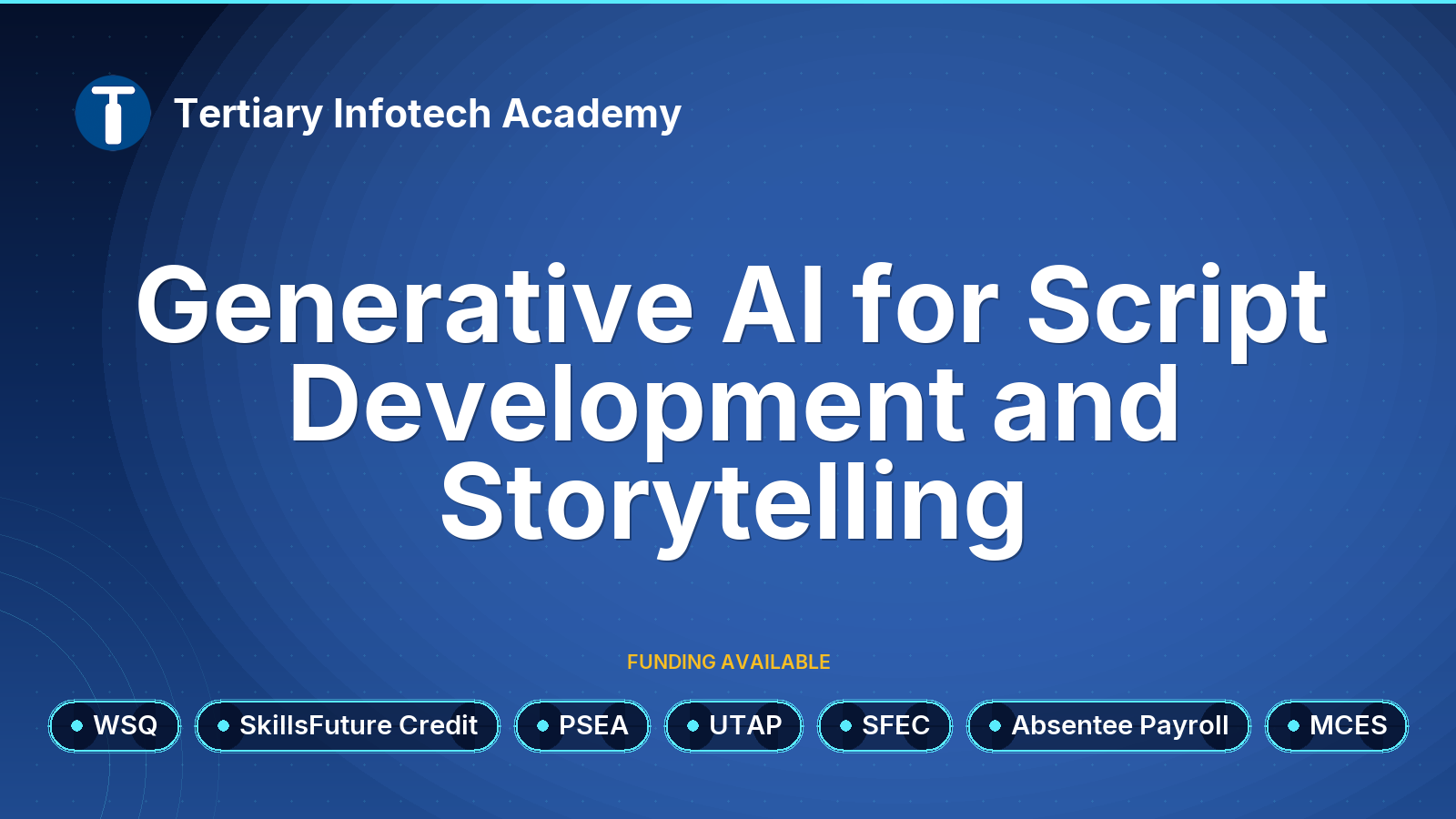 Tertiary Infotech Academy

Generative AI for Script Development and Storytelling

FUNDING AVAILABLE

WSQ
SkillsFuture Credit
PSEA
UTAP
SFEC
Absentee Payroll
MCES